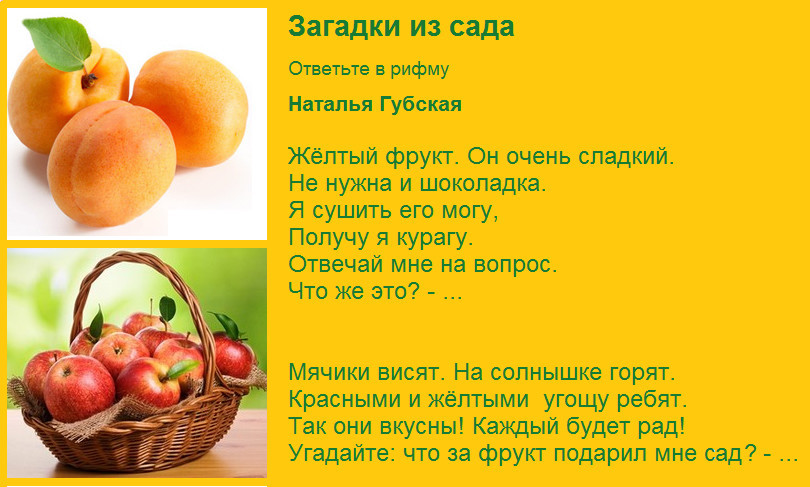 Загадки из сада

Ответьте в рифму

Наталья Губская

Жёлтый фрукт. Он очень сладкий.
Не нужна и шоколадка.
Я сушить его могу,
Получу я курагу.
Отвечай мне на вопрос.
Что же это? - ...

Мячики висят. На солнышке горят.
Красными и жёлтыми угощу ребят.
Так они вкусны! Каждый будет рад!
Угадайте: что за фрукт подарил мне сад? - ...